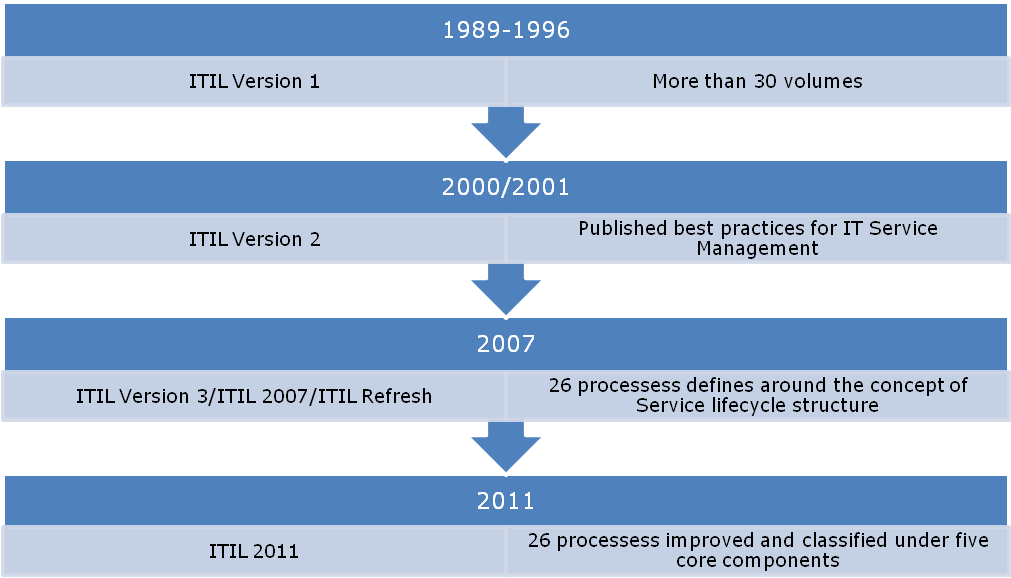 1989-1996

ITIL Version 1

More than 30 volumes

2000/2001

ITIL Version 2

Published best practices for IT Service Management

2007

ITIL Version 3/ITIL 2007/ITIL Refresh

26 processess defines around the concept of Service lifecycle structure

2011

ITIL 2011

26 processess improved and classified under five core components